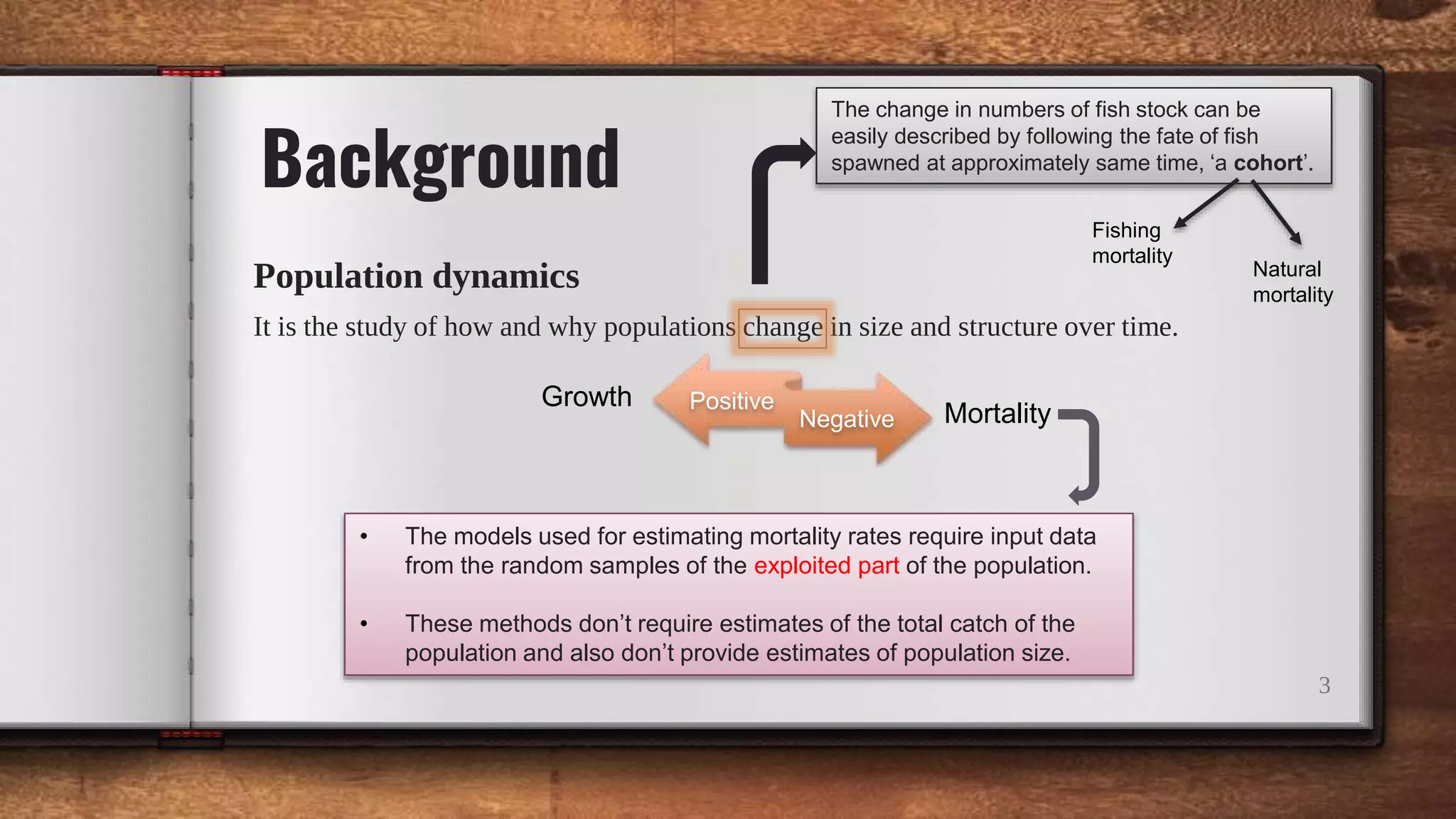 Background

The change in numbers of fish stock can be easily described by following the fate of fish spawned at approximately same time, ‘a cohort’.

Fishing mortality

Natural mortality

Population dynamics

It is the study of how and why populations change in size and structure over time.

Growth

Positive

Negative

Mortality

• The models used for estimating mortality rates require input data from the random samples of the exploited part of the population.

• These methods don’t require estimates of the total catch of the population and also don’t provide estimates of population size.

3